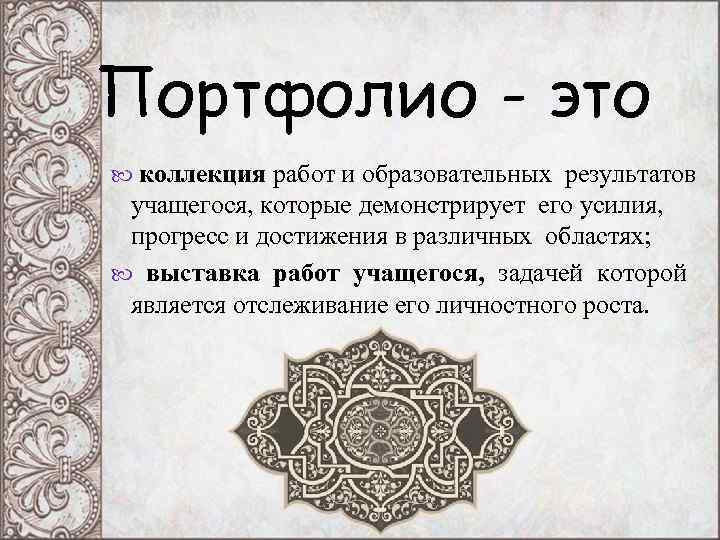 Портфолио - это

коллекция работ и образовательных результатов учащегося, которые демонстрирует его усилия, прогресс и достижения в различных областях;

выставка работ учащегося, задачей которой является отслеживание его личностного роста.